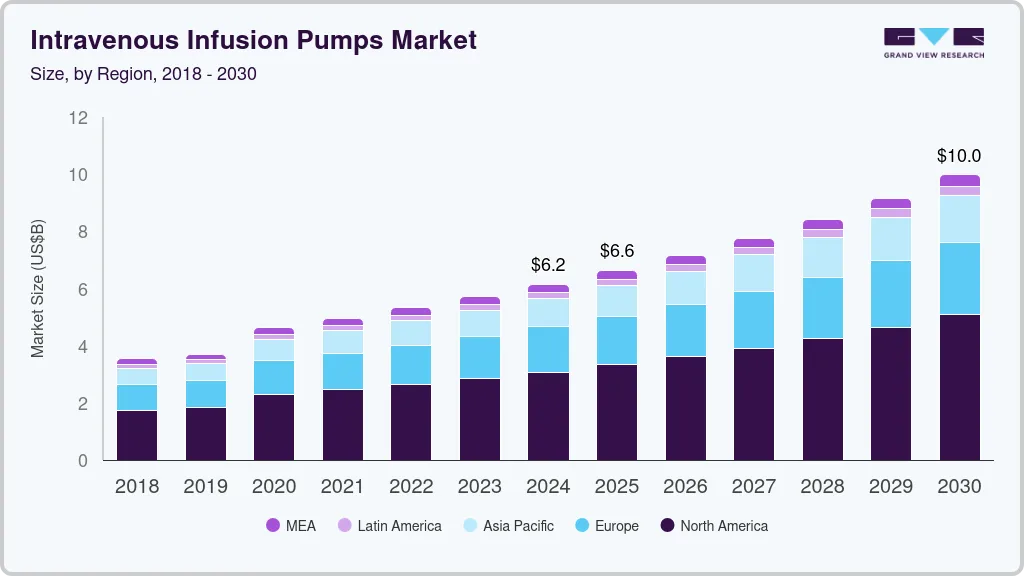 Intravenous Infusion Pumps Market
Size, by Region, 2018 - 2030

GRAND VIEW RESEARCH

Market Size (US$B)

12
10
8
6
4
2
0

$6.2
$6.6
$10.0

2018 2019 2020 2021 2022 2023 2024 2025 2026 2027 2028 2029 2030

MEA Latin America Asia Pacific Europe North America